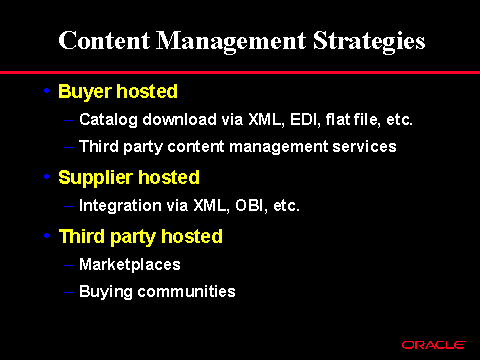 Content Management Strategies

• Buyer hosted
– Catalog download via XML, EDI, flat file, etc.
– Third party content management services

• Supplier hosted
– Integration via XML, OBI, etc.

• Third party hosted
– Marketplaces
– Buying communities

ORACLE